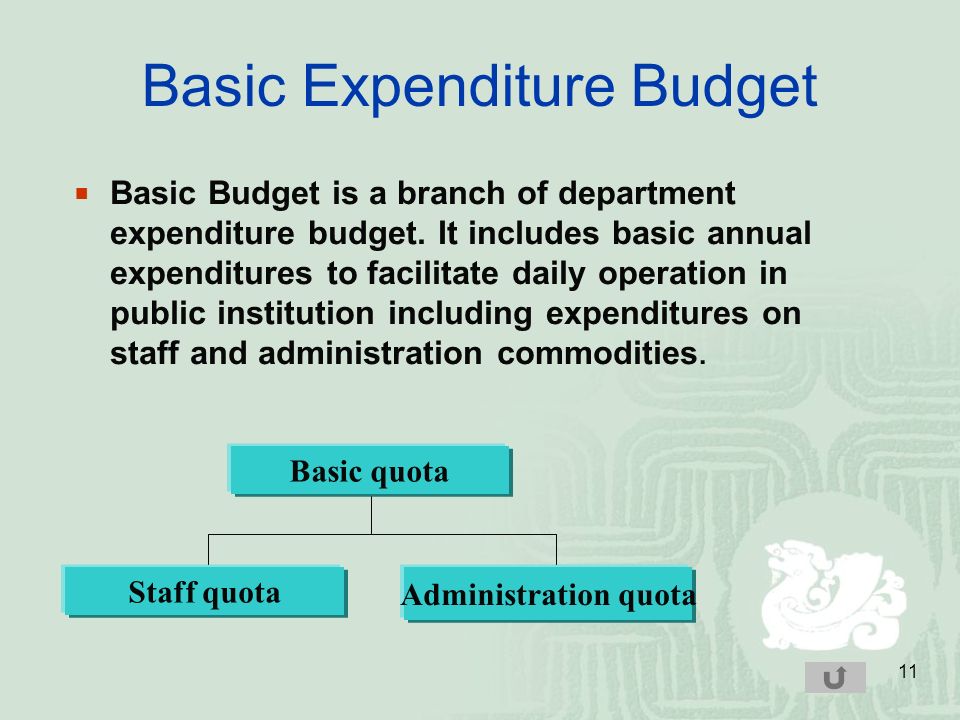 Basic Expenditure Budget

Basic Budget is a branch of department expenditure budget. It includes basic annual expenditures to facilitate daily operation in public institution including expenditures on staff and administration commodities.

Basic quota

Staff quota

Administration quota

11